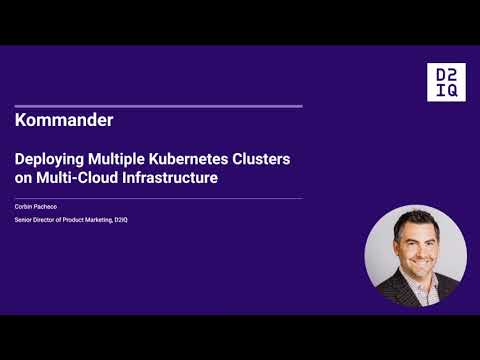 D2
IQ

Kommander

Deploying Multiple Kubernetes Clusters on Multi-Cloud Infrastructure

Corbin Pacheco

Senior Director of Product Marketing, D2IQ